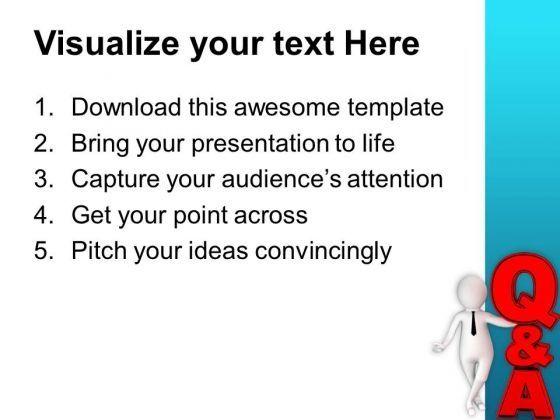 Visualize your text Here

1. Download this awesome template
2. Bring your presentation to life
3. Capture your audience's attention
4. Get your point across
5. Pitch your ideas convincingly

Q
&
A